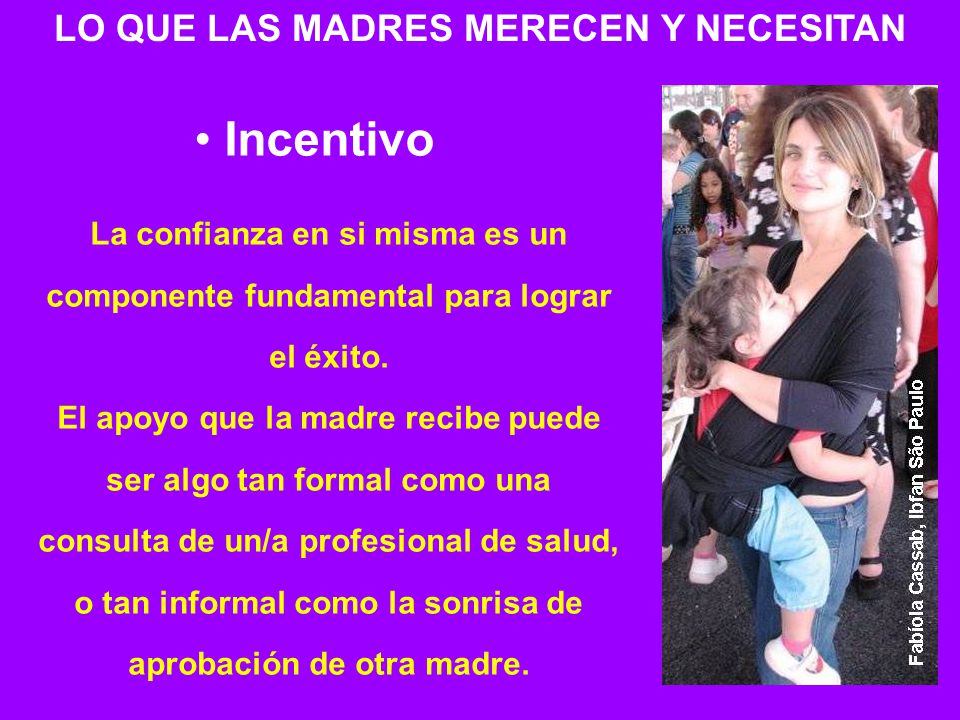 LO QUE LAS MADRES MERECEN Y NECESITAN

• Incentivo

La confianza en si misma es un componente fundamental para lograr el éxito.
El apoyo que la madre recibe puede ser algo tan formal como una consulta de un/a profesional de salud, o tan informal como la sonrisa de aprobación de otra madre.

Fabíola Cassab, Ibfan São Paulo